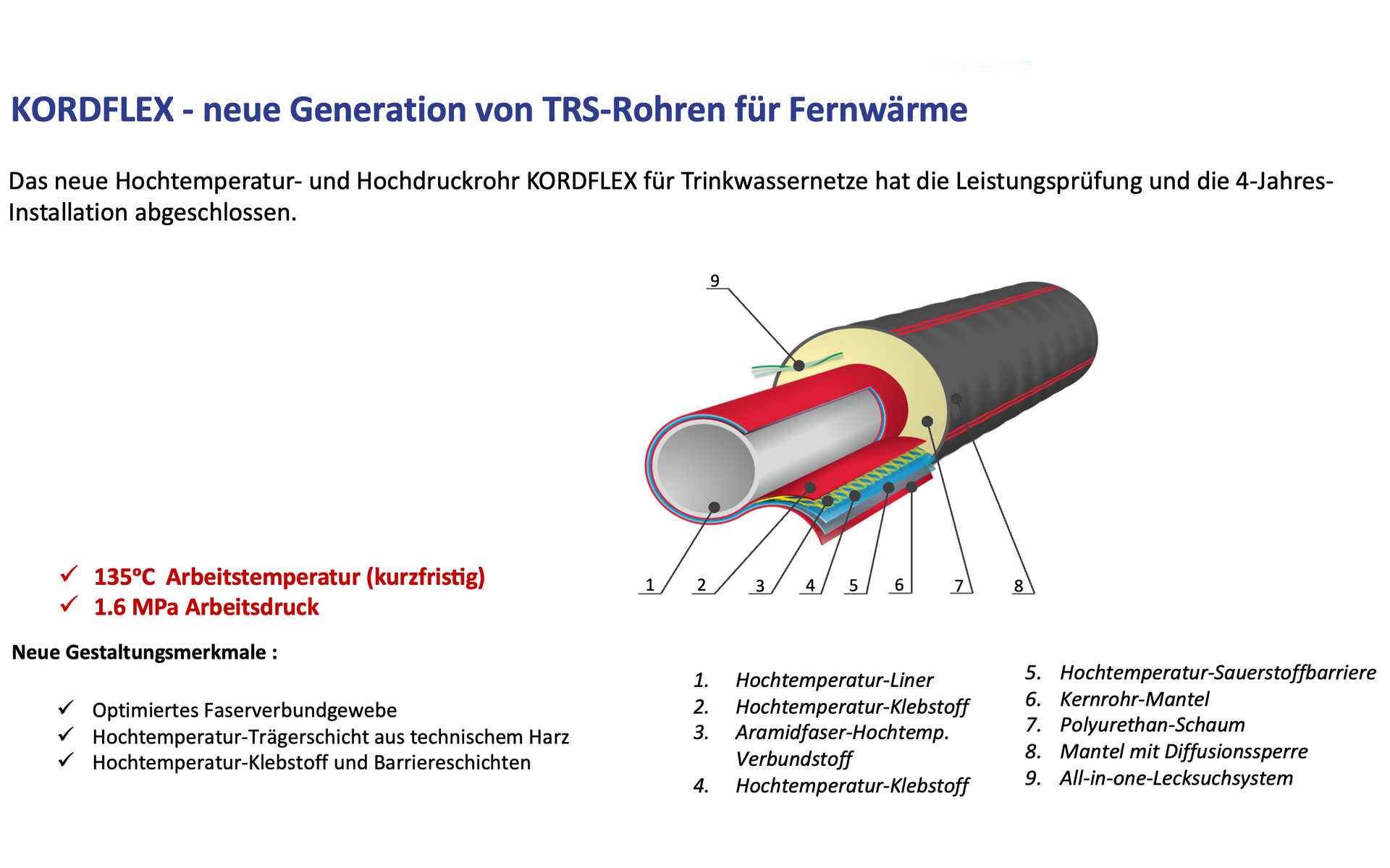 KORDFLEX - neue Generation von TRS-Rohren für Fernwärme

Das neue Hochtemperatur- und Hochdruckrohr KORDFLEX für Trinkwassernetze hat die Leistungsprüfung und die 4-Jahres-Installation abgeschlossen.

9

1 2 3 4 5 6 7 8

✓ 135°C Arbeitstemperatur (kurzfristig)
✓ 1.6 MPa Arbeitsdruck

Neue Gestaltungsmerkmale :

✓ Optimiertes Faserverbundgewebe
✓ Hochtemperatur-Trägerschicht aus technischem Harz
✓ Hochtemperatur-Klebstoff und Barriereschichten

1. Hochtemperatur-Liner
2. Hochtemperatur-Klebstoff
3. Aramidfaser-Hochtemp. Verbundstoff
4. Hochtemperatur-Klebstoff
5. Hochtemperatur-Sauerstoffbarriere
6. Kernrohr-Mantel
7. Polyurethan-Schaum
8. Mantel mit Diffusionssperre
9. All-in-one-Lecksuchsystem